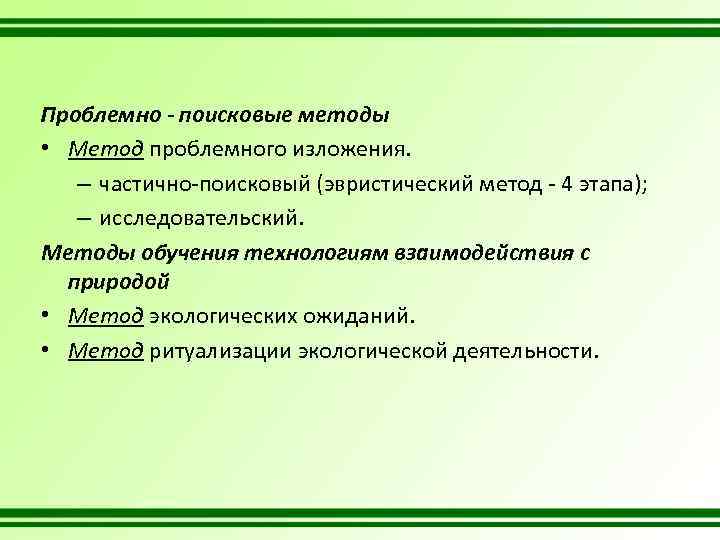 Проблемно - поисковые методы

• Метод проблемного изложения.

– частично-поисковый (эвристический метод - 4 этапа);

– исследовательский.

Методы обучения технологиям взаимодействия с природой

• Метод экологических ожиданий.

• Метод ритуализации экологической деятельности.